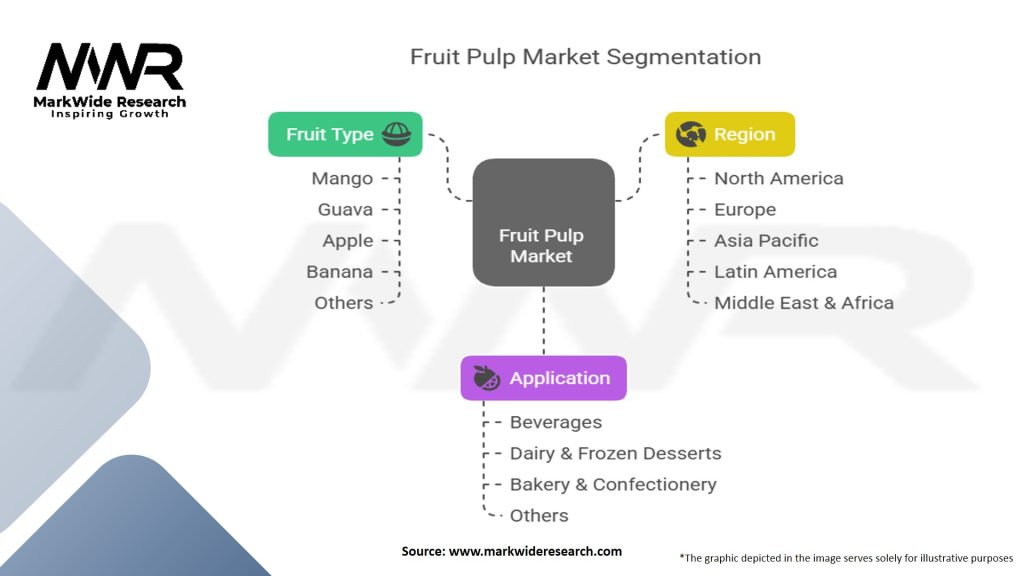 MWR
MarkWide Research
Inspiring Growth

Fruit Pulp Market Segmentation

Fruit Type
Mango
Guava
Apple
Banana
Others

Fruit Pulp Market

Region
North America
Europe
Asia Pacific
Latin America
Middle East & Africa

Application
Beverages
Dairy & Frozen Desserts
Bakery & Confectionery
Others

Source: www.markwideresearch.com

*The graphic depicted in the image serves solely for illustrative purposes